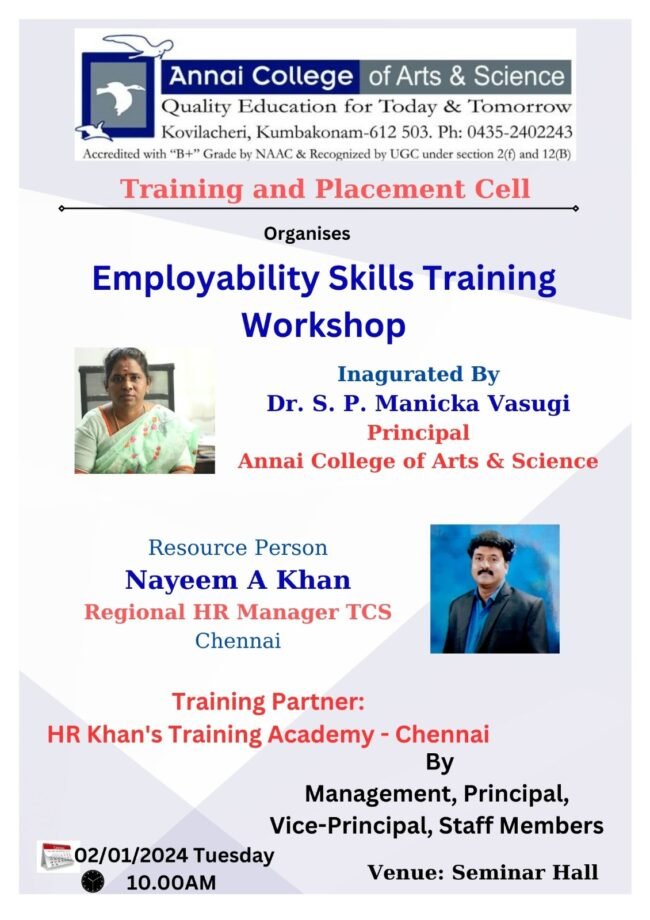 Annai College of Arts & Science
Quality Education for Today & Tomorrow
Kovilacheri, Kumbakonam-612 503. Ph: 0435-2402243
Accredited with "B+" Grade by NAAC & Recognized by UGC under section 2(f) and 12(B)

Training and Placement Cell

Organises

Employability Skills Training Workshop

Inagurated By
Dr. S. P. Manicka Vasugi
Principal
Annai College of Arts & Science

Resource Person
Nayeem A Khan
Regional HR Manager TCS
Chennai

Training Partner:
HR Khan's Training Academy - Chennai

By
Management, Principal,
Vice-Principal, Staff Members

02/01/2024 Tuesday
10.00AM

Venue: Seminar Hall